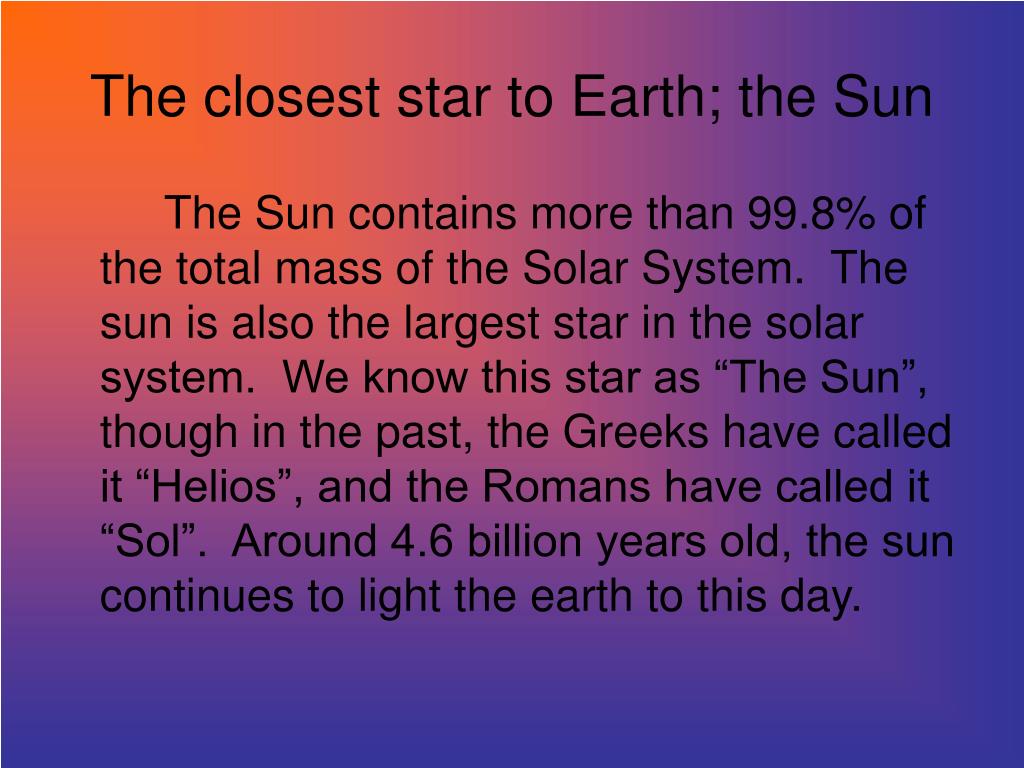 The closest star to Earth; the Sun

The Sun contains more than 99.8% of the total mass of the Solar System. The sun is also the largest star in the solar system. We know this star as “The Sun”, though in the past, the Greeks have called it “Helios”, and the Romans have called it “Sol”. Around 4.6 billion years old, the sun continues to light the earth to this day.